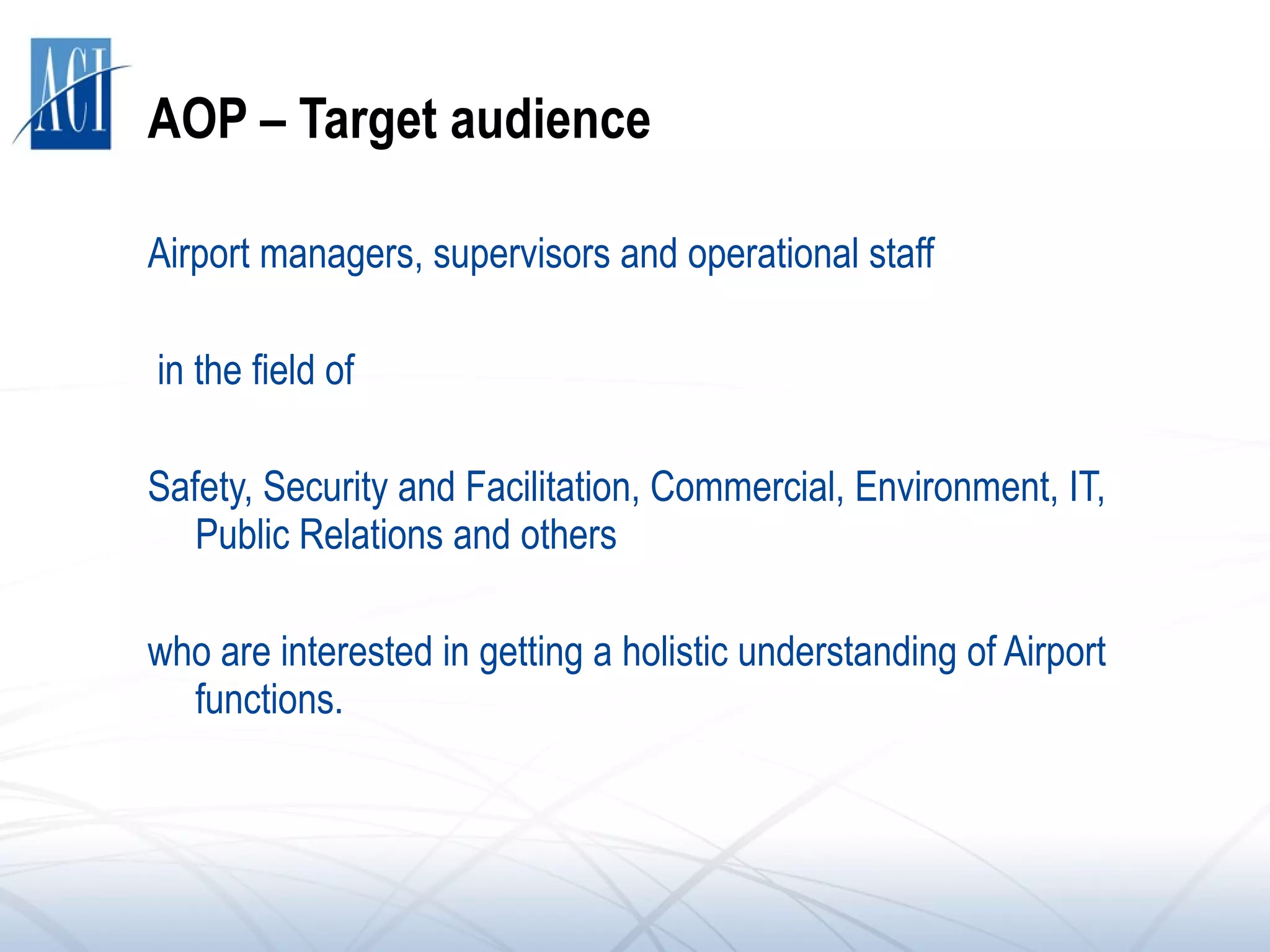 ACI

AOP – Target audience

Airport managers, supervisors and operational staff

in the field of

Safety, Security and Facilitation, Commercial, Environment, IT, Public Relations and others

who are interested in getting a holistic understanding of Airport functions.